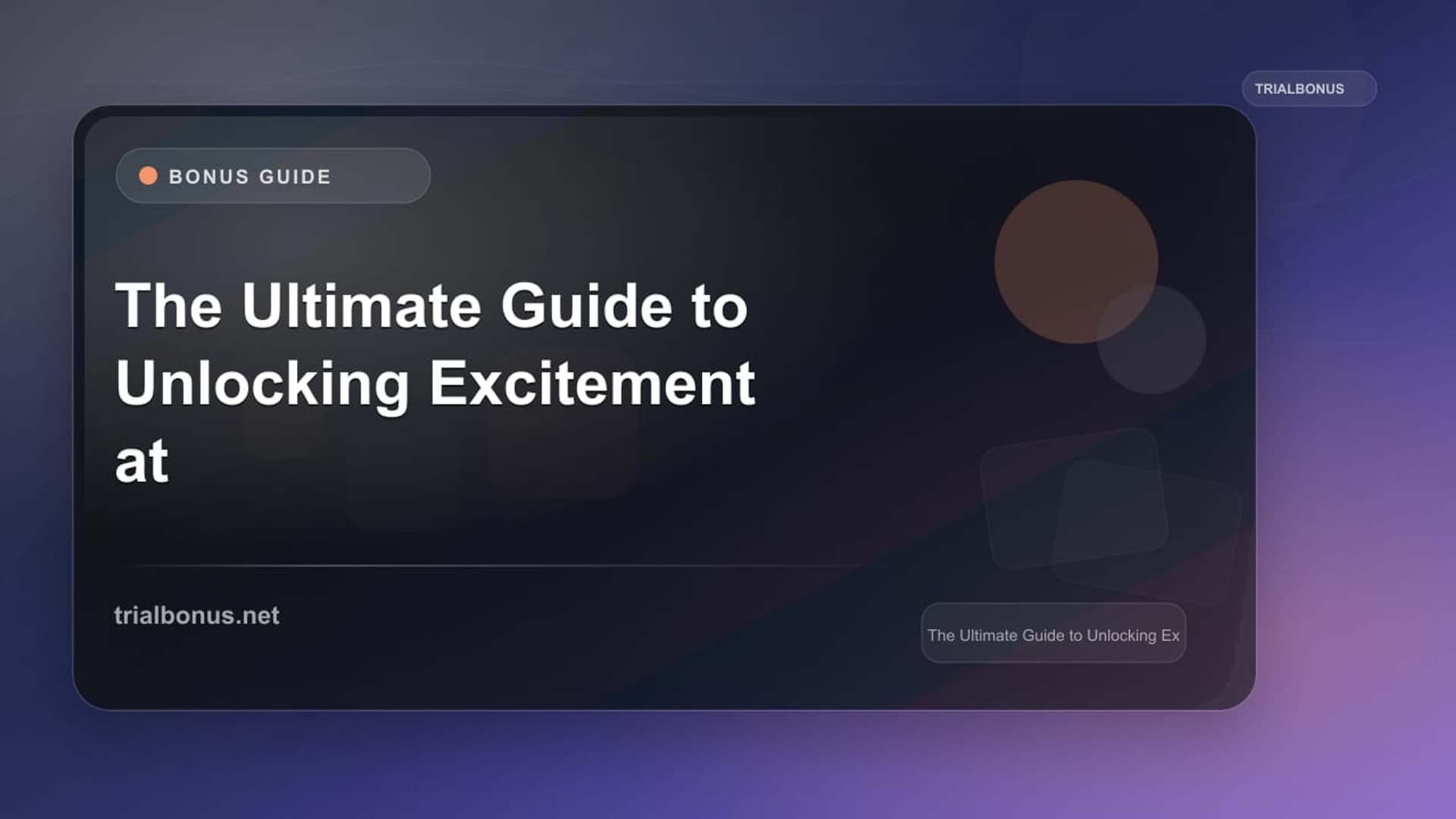 TRIALBONUS

BONUS GUIDE

The Ultimate Guide to Unlocking Excitement at

trialbonus.net

The Ultimate Guide to Unlocking Ex